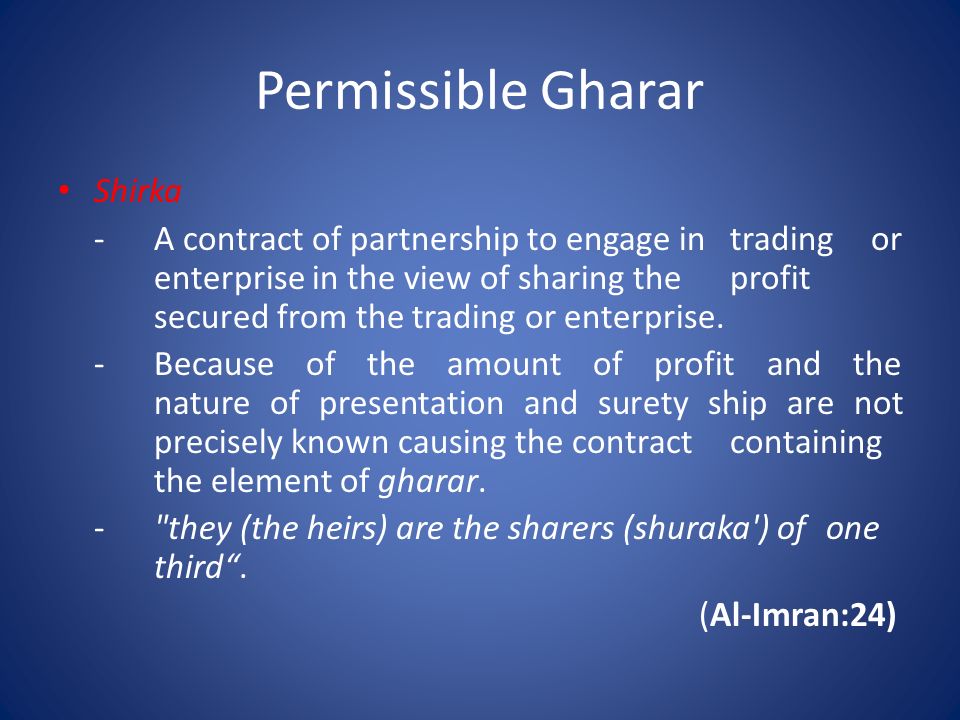 Permissible Gharar

• Shirka
- A contract of partnership to engage in trading or enterprise in the view of sharing the profit secured from the trading or enterprise.
- Because of the amount of profit and the nature of presentation and surety ship are not precisely known causing the contract containing the element of gharar.
- "they (the heirs) are the sharers (shuraka') of one third“.

(Al-Imran:24)